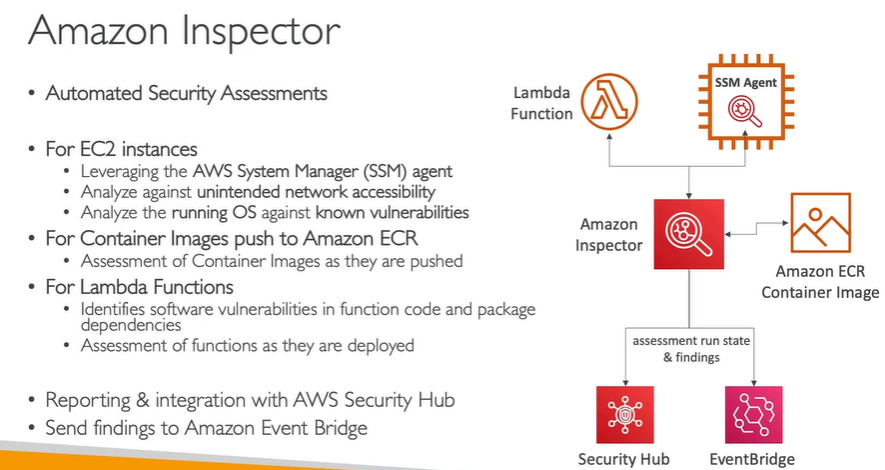 Amazon Inspector

• Automated Security Assessments

• For EC2 instances
  • Leveraging the AWS System Manager (SSM) agent
  • Analyze against unintended network accessibility
  • Analyze the running OS against known vulnerabilities
• For Container Images push to Amazon ECR
  • Assessment of Container Images as they are pushed
• For Lambda Functions
  • Identifies software vulnerabilities in function code and package dependencies
  • Assessment of functions as they are deployed

• Reporting & integration with AWS Security Hub
• Send findings to Amazon Event Bridge

Lambda Function

SSM Agent

Amazon Inspector

Amazon ECR Container Image

assessment run state & findings

Security Hub

EventBridge